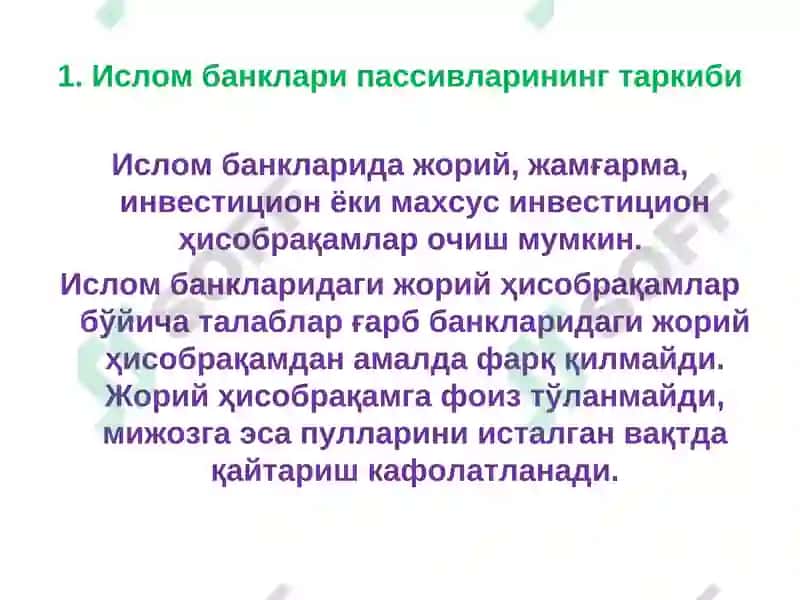 1. Ислом банклари пассивларининг таркиби

Ислом банкларида жорий, жамғарма, инвестицион ёки махсус инвестицион ҳисобрақамлар очиш мумкин.

Ислом банкларидаги жорий ҳисобрақамлар бўйича талаблар ғарб банкларидаги жорий ҳисобрақамдан амалда фарқ қилмайди. Жорий ҳисобрақамга фоиз тўланмайди, мижозга эса пулларини исталган вақтда қайтариш кафолатланади.

SOFF